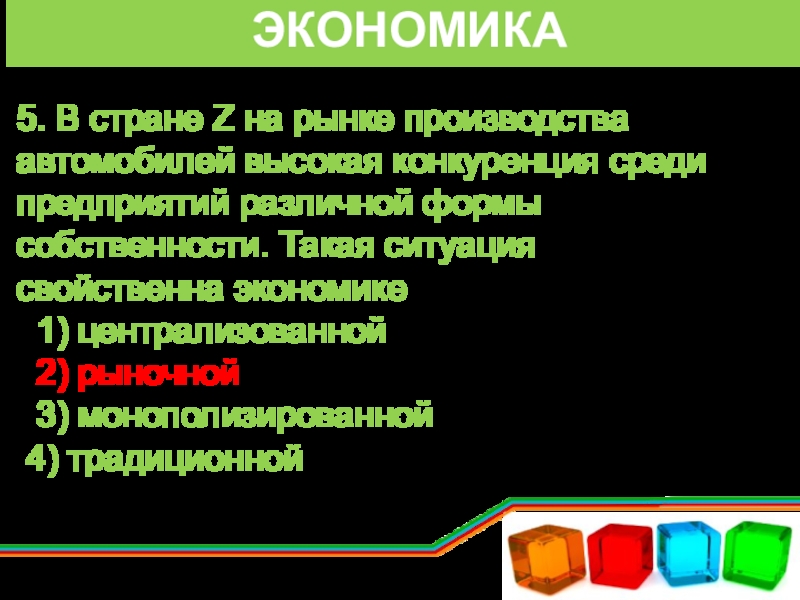 ЭКОНОМИКА

5. В стране Z на рынке производства автомобилей высокая конкуренция среди предприятий различной формы собственности. Такая ситуация свойственна экономике

1) централизованной

2) рыночной

3) монополизированной

4) традиционной